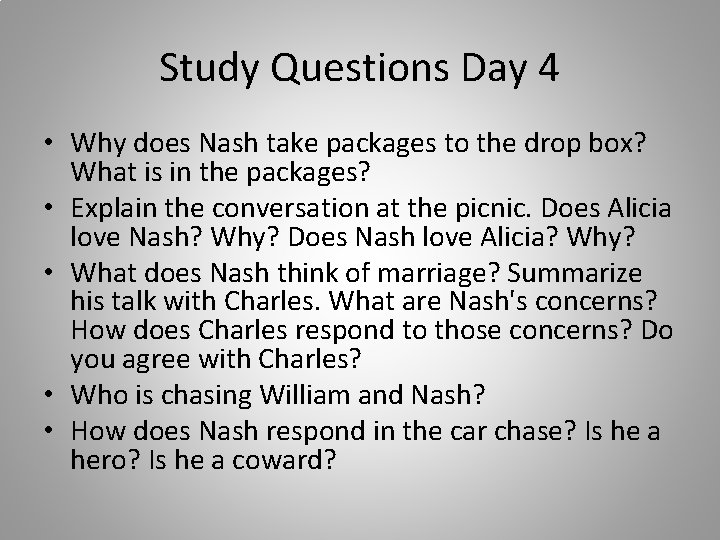 Study Questions Day 4

• Why does Nash take packages to the drop box? What is in the packages?
• Explain the conversation at the picnic. Does Alicia love Nash? Why? Does Nash love Alicia? Why?
• What does Nash think of marriage? Summarize his talk with Charles. What are Nash's concerns? How does Charles respond to those concerns? Do you agree with Charles?
• Who is chasing William and Nash?
• How does Nash respond in the car chase? Is he a hero? Is he a coward?